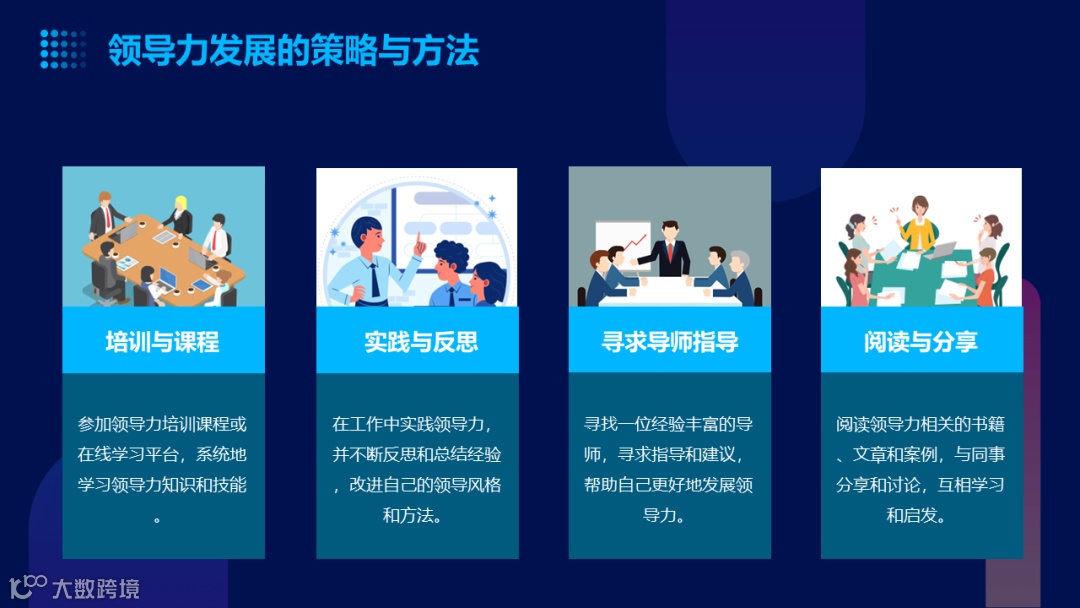 领导力发展的策略与方法

培训与课程

参加领导力培训课程或在线学习平台，系统地学习领导力知识和技能。

实践与反思

在工作中实践领导力，并不断反思和总结经验，改进自己的领导风格和方法。

寻求导师指导

寻找一位经验丰富的导师，寻求指导和建议，帮助自己更好地发展领导力。

阅读与分享

阅读领导力相关的书籍、文章和案例，与同事分享和讨论，互相学习和启发。

大数跨境